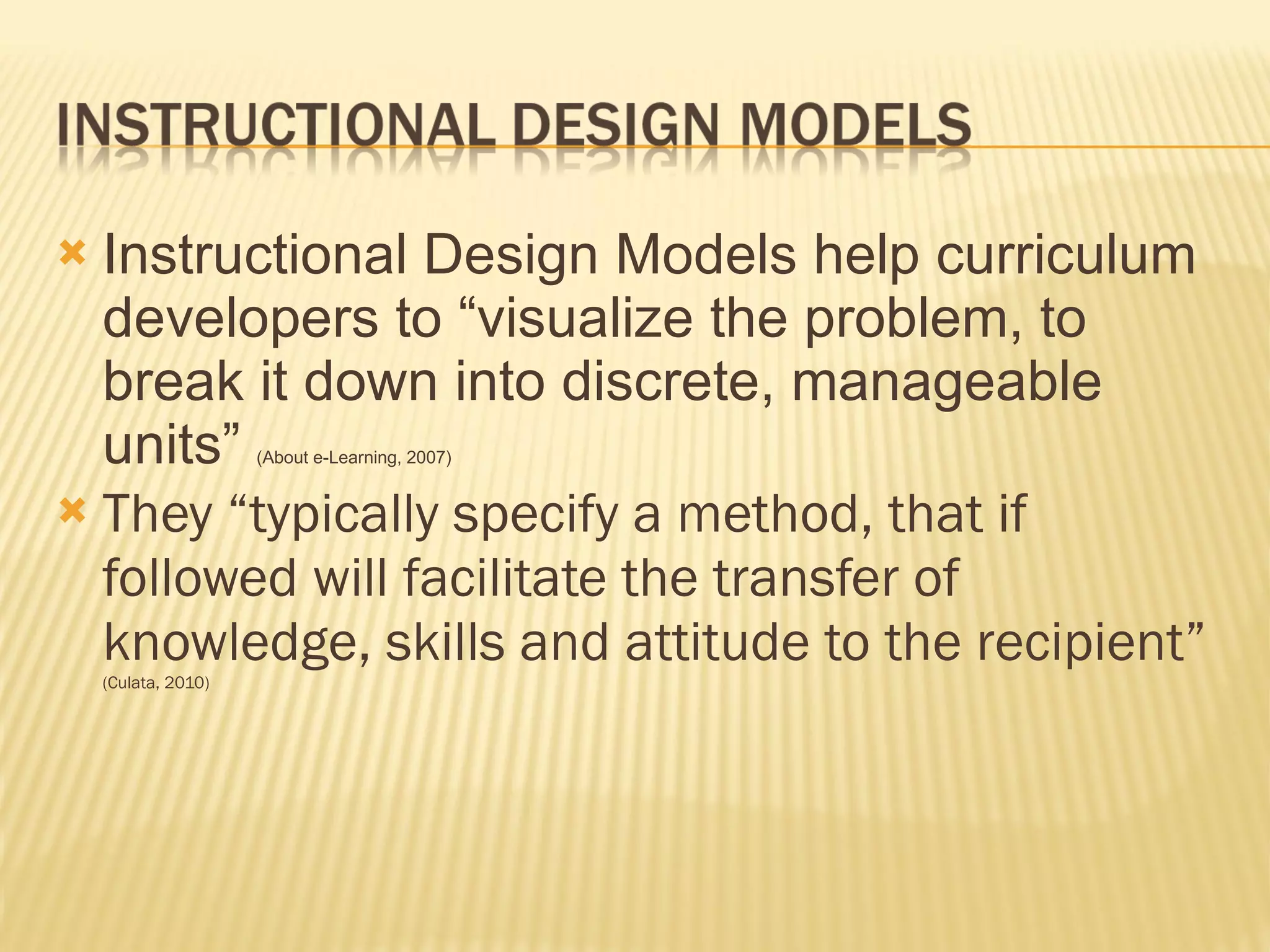 INSTRUCTIONAL DESIGN MODELS

Instructional Design Models help curriculum developers to “visualize the problem, to break it down into discrete, manageable units” (About e-Learning, 2007)

They “typically specify a method, that if followed will facilitate the transfer of knowledge, skills and attitude to the recipient” (Culata, 2010)